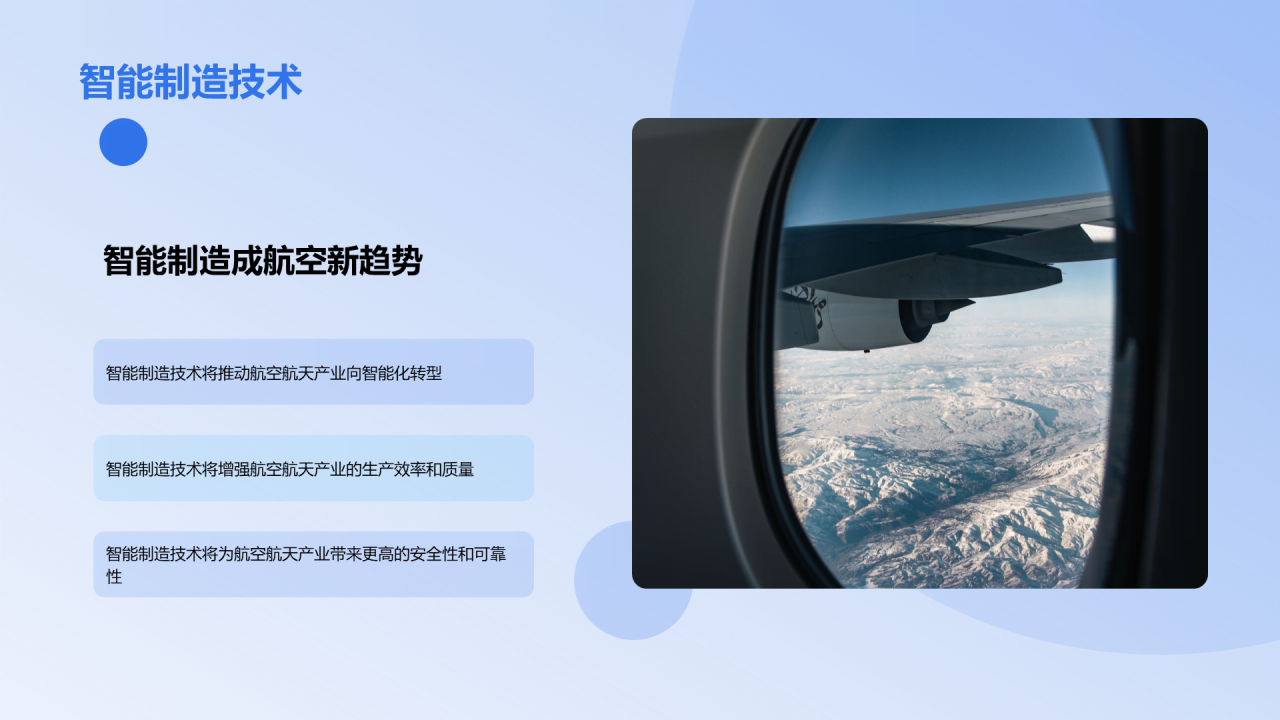 智能制造技术

智能制造成航空新趋势

智能制造技术将推动航空航天产业向智能化转型

智能制造技术将增强航空航天产业的生产效率和质量

智能制造技术将为航空航天产业带来更高的安全性和可靠性